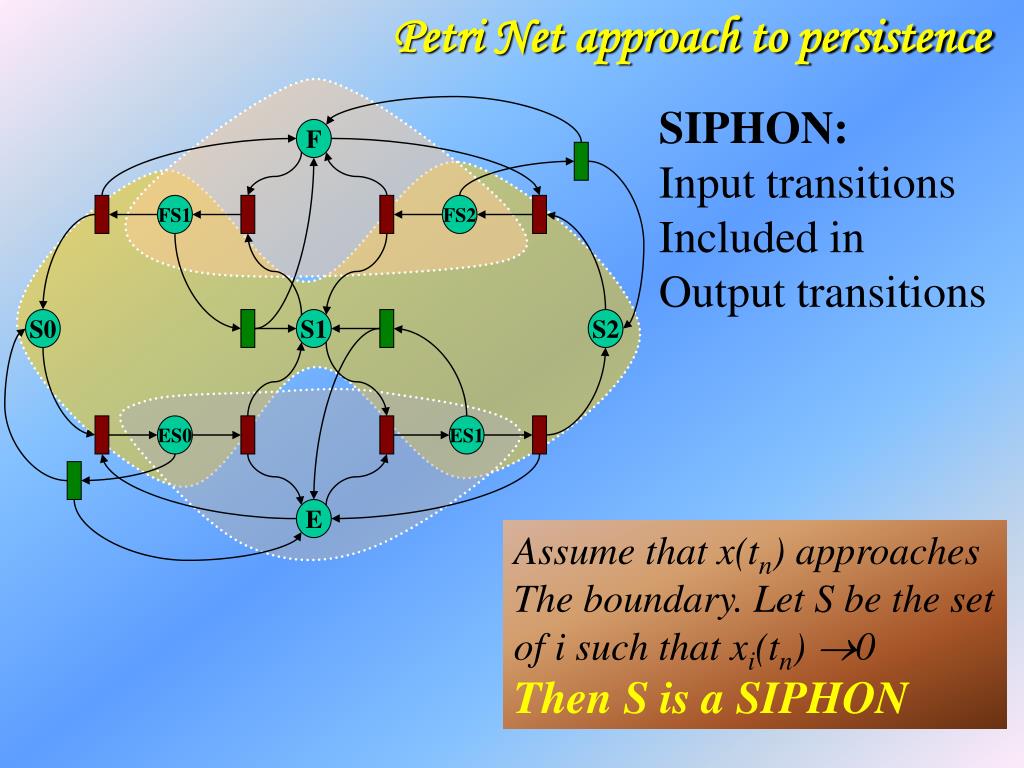 Petri Net approach to persistence

F

FS1

FS2

S0

S1

S2

ES0

ES1

E

SIPHON:
Input transitions
Included in
Output transitions

Assume that $x(t_n)$ approaches The boundary. Let S be the set of i such that $x_i(t_n) \to 0$

Then S is a SIPHON